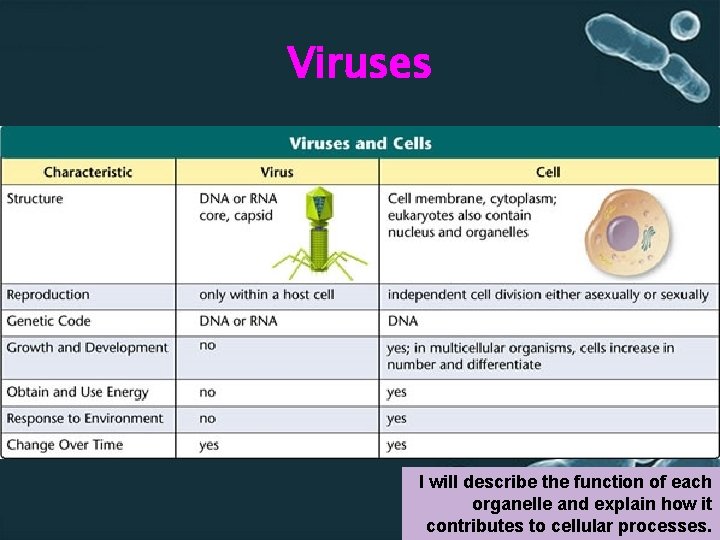 Viruses

Viruses and Cells

| Characteristic | Virus | Cell |
|---|---|---|
| Structure | DNA or RNA core, capsid | Cell membrane, cytoplasm; eukaryotes also contain nucleus and organelles |
| Reproduction | only within a host cell | independent cell division either asexually or sexually |
| Genetic Code | DNA or RNA | DNA |
| Growth and Development | no | yes; in multicellular organisms, cells increase in number and differentiate |
| Obtain and Use Energy | no | yes |
| Response to Environment | no | yes |
| Change Over Time | yes | yes |

I will describe the function of each organelle and explain how it contributes to cellular processes.